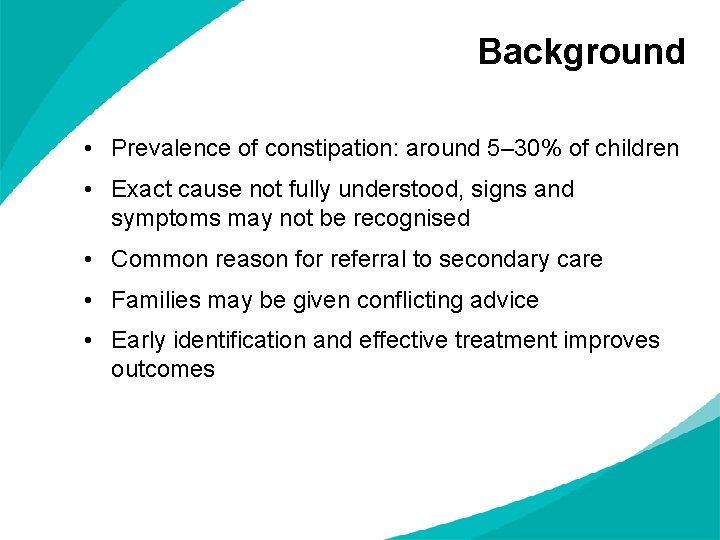 Background

• Prevalence of constipation: around 5–30% of children

• Exact cause not fully understood, signs and symptoms may not be recognised

• Common reason for referral to secondary care

• Families may be given conflicting advice

• Early identification and effective treatment improves outcomes